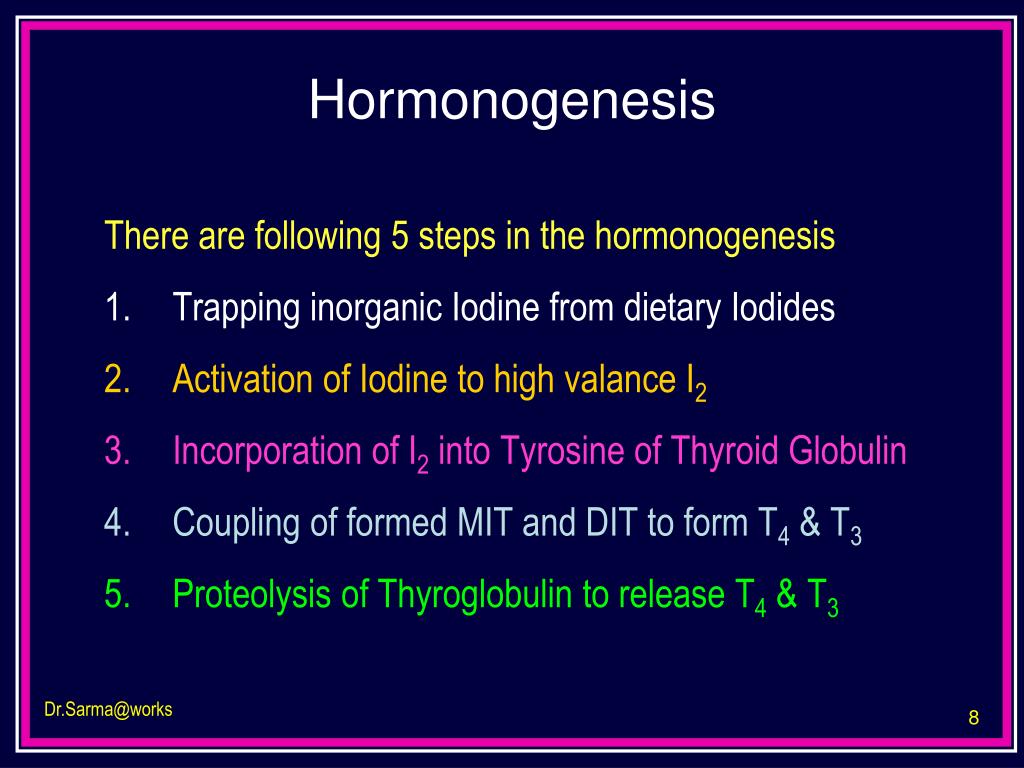 Hormonogenesis

There are following 5 steps in the hormonogenesis

1. Trapping inorganic Iodine from dietary Iodides
2. Activation of Iodine to high valance $I_2$
3. Incorporation of $I_2$ into Tyrosine of Thyroid Globulin
4. Coupling of formed MIT and DIT to form $T_4$ & $T_3$
5. Proteolysis of Thyroglobulin to release $T_4$ & $T_3$

Dr.Sarma@works

8